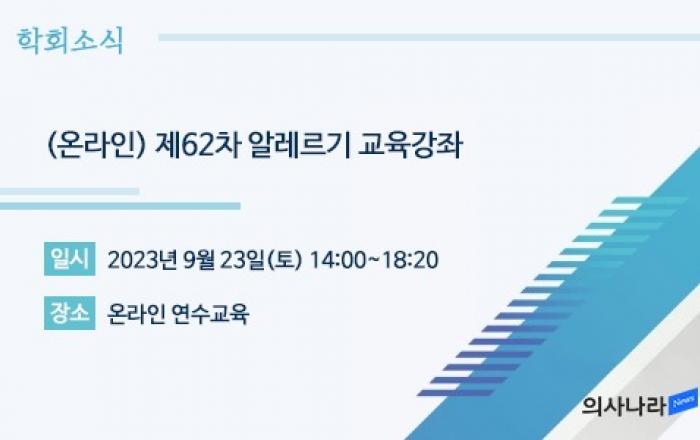 학회소식

(온라인) 제62차 알레르기 교육강좌

일시 2023년 9월 23일(토) 14:00~18:20

장소 온라인 연수교육

의사나라 News